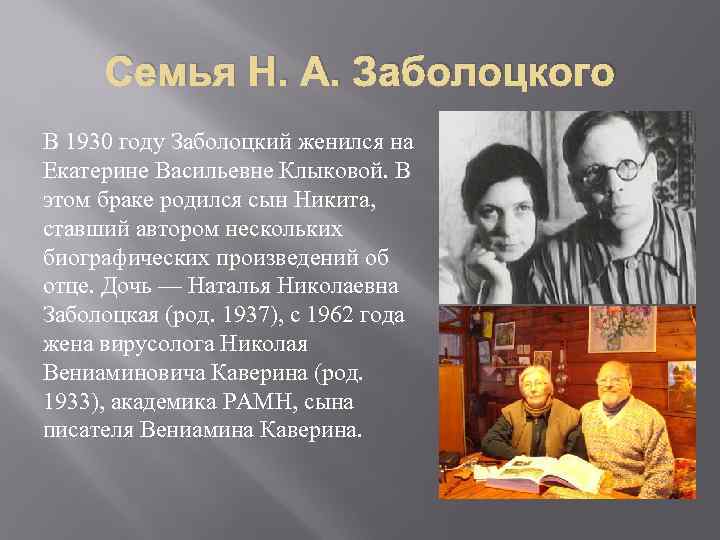 Семья Н. А. Заболоцкого

В 1930 году Заболоцкий женился на Екатерине Васильевне Клыковой. В этом браке родился сын Никита, ставший автором нескольких биографических произведений об отце. Дочь — Наталья Николаевна Заболоцкая (род. 1937), с 1962 года жена вирусолога Николая Вениаминовича Каверина (род. 1933), академика РАМН, сына писателя Вениамина Каверина.